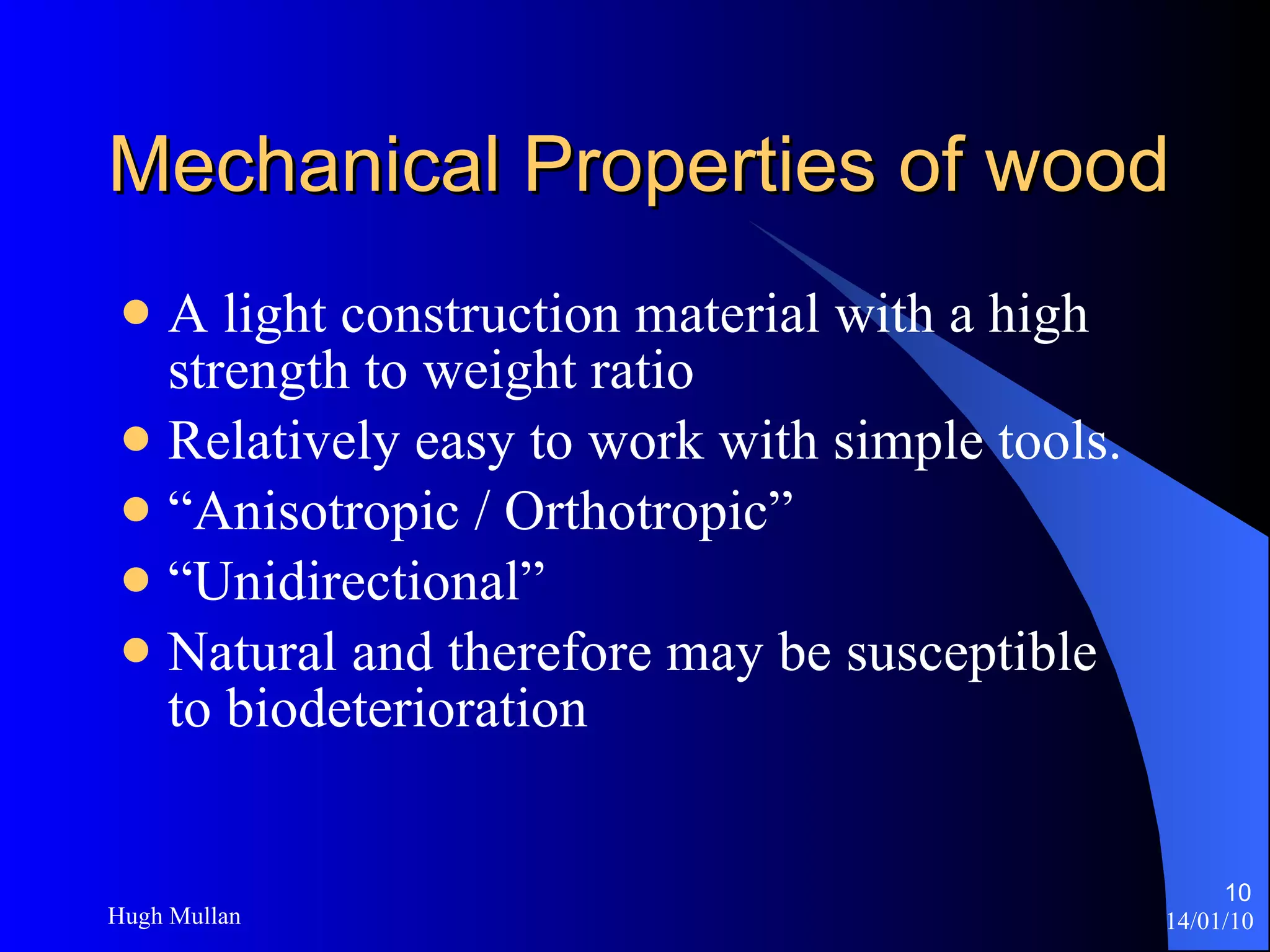 Mechanical Properties of wood

- A light construction material with a high strength to weight ratio
- Relatively easy to work with simple tools.
- “Anisotropic / Orthotropic”
- “Unidirectional”
- Natural and therefore may be susceptible to biodeterioration

Hugh Mullan

10
14/01/10